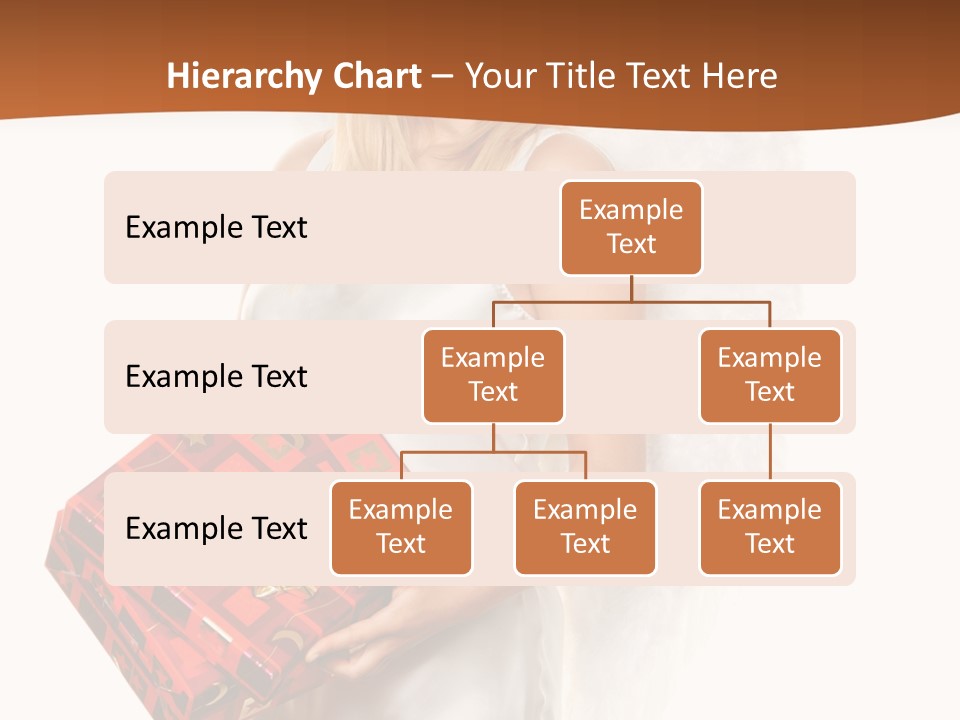 Hierarchy Chart – Your Title Text Here

Example Text

Example Text

Example Text

Example Text

Example Text

Example Text

Example Text

Example Text

Example Text